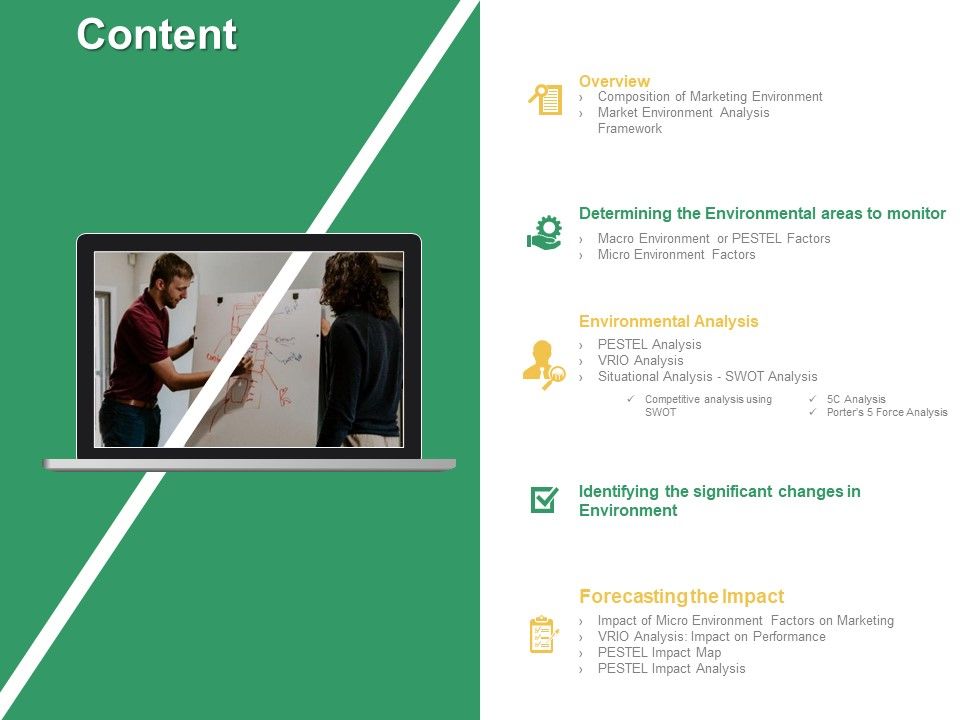 Content

Overview
› Composition of Marketing Environment
› Market Environment Analysis Framework

Determining the Environmental areas to monitor
› Macro Environment or PESTEL Factors
› Micro Environment Factors

Environmental Analysis
› PESTEL Analysis
› VRIO Analysis
› Situational Analysis - SWOT Analysis

✓ Competitive analysis using SWOT
✓ 5C Analysis
✓ Porter's 5 Force Analysis

Identifying the significant changes in Environment

Forecasting the Impact
› Impact of Micro Environment Factors on Marketing
› VRIO Analysis: Impact on Performance
› PESTEL Impact Map
› PESTEL Impact Analysis